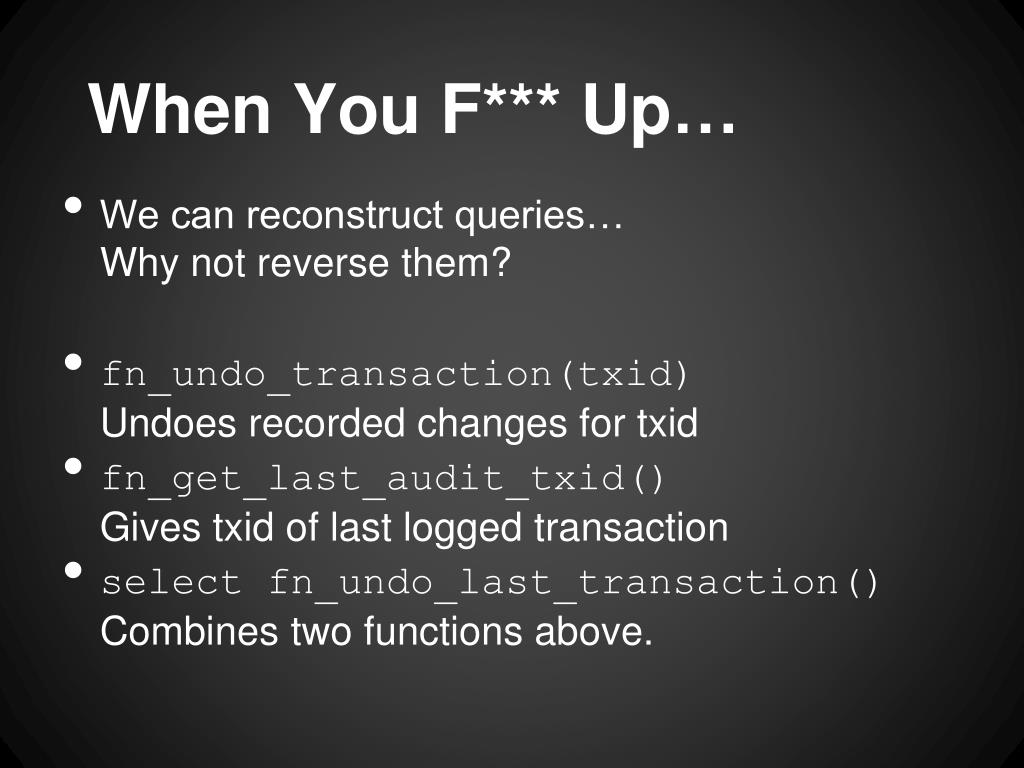 When You F*** Up…

• We can reconstruct queries…
Why not reverse them?

• fn_undo_transaction(txid)
Undoes recorded changes for txid

• fn_get_last_audit_txid()
Gives txid of last logged transaction

• select fn_undo_last_transaction()
Combines two functions above.